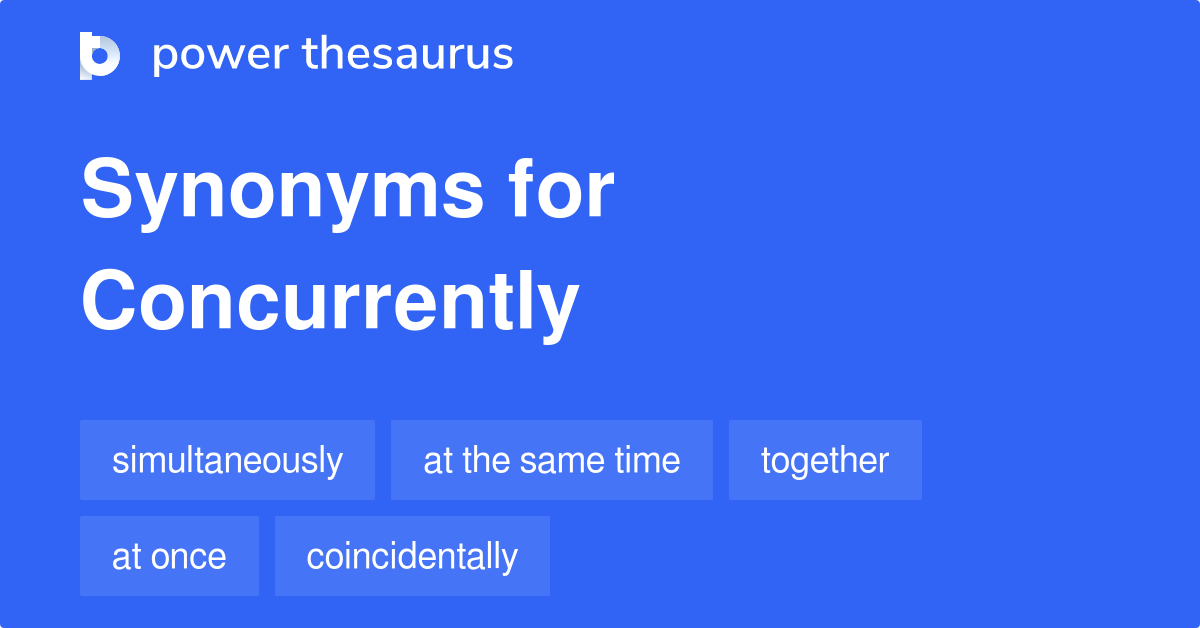 power thesaurus

Synonyms for Concurrently

simultaneously

at the same time

together

at once

coincidentally